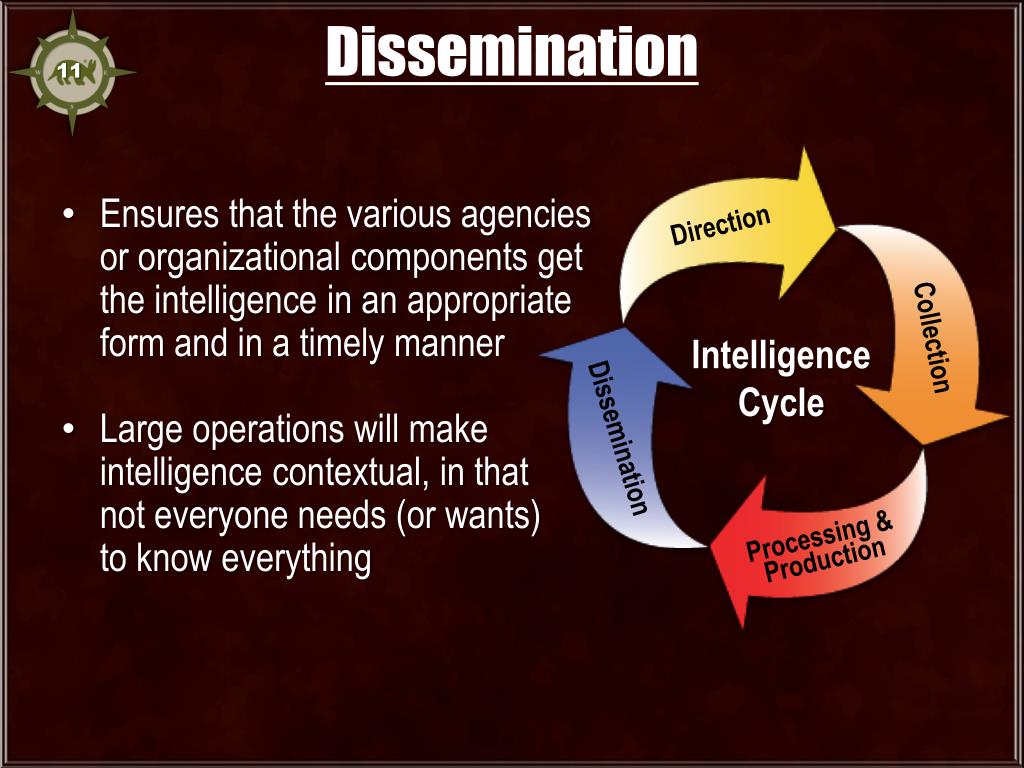 11

Dissemination

• Ensures that the various agencies or organizational components get the intelligence in an appropriate form and in a timely manner

• Large operations will make intelligence contextual, in that not everyone needs (or wants) to know everything

Direction

Collection

Processing & Production

Dissemination

Intelligence Cycle